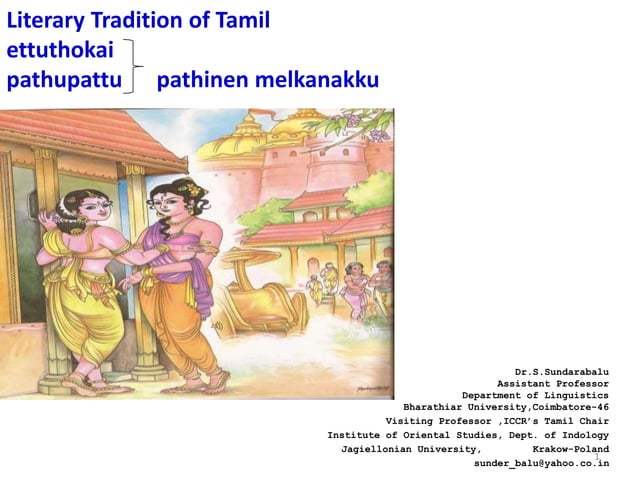 Literary Tradition of Tamil
ettuthokai
pathupattu pathinen melkanakku

Dr.S.Sundarabalu
Assistant Professor
Department of Linguistics
Bharathiar University,Coimbatore-46
Visiting Professor ,ICCR's Tamil Chair
Institute of Oriental Studies, Dept. of Indology
Jagiellonian University, Krakow-Poland
sunder_balu@yahoo.co.in

1